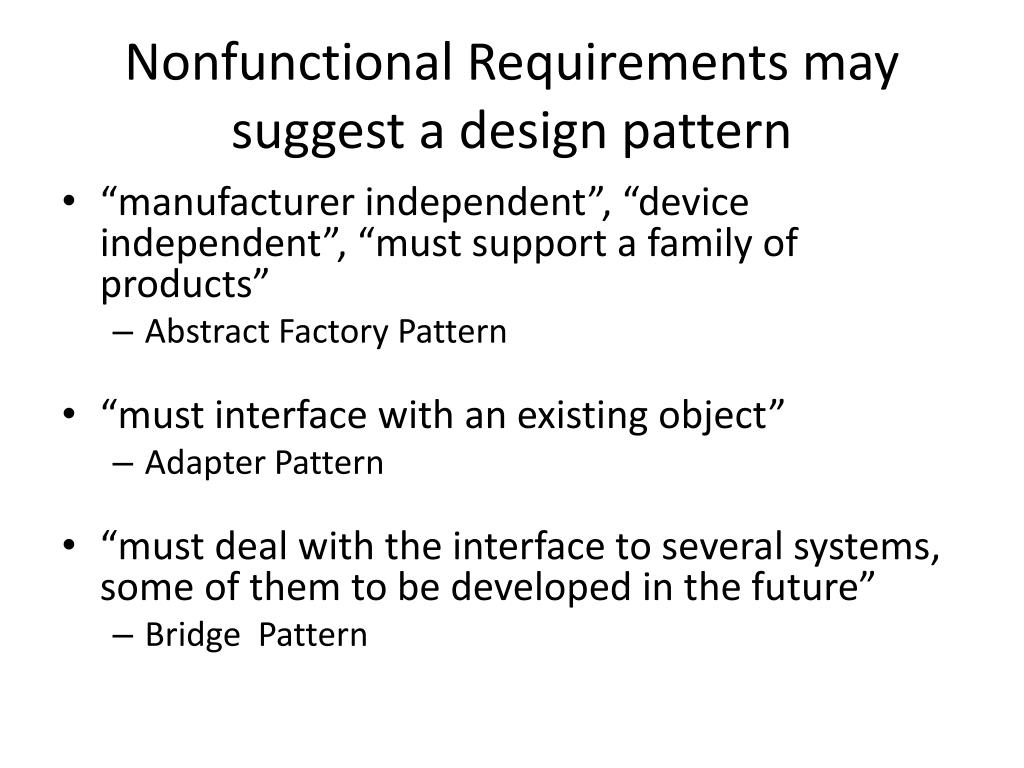 Nonfunctional Requirements may suggest a design pattern

• “manufacturer independent”, “device independent”, “must support a family of products”
– Abstract Factory Pattern

• “must interface with an existing object”
– Adapter Pattern

• “must deal with the interface to several systems, some of them to be developed in the future”
– Bridge Pattern